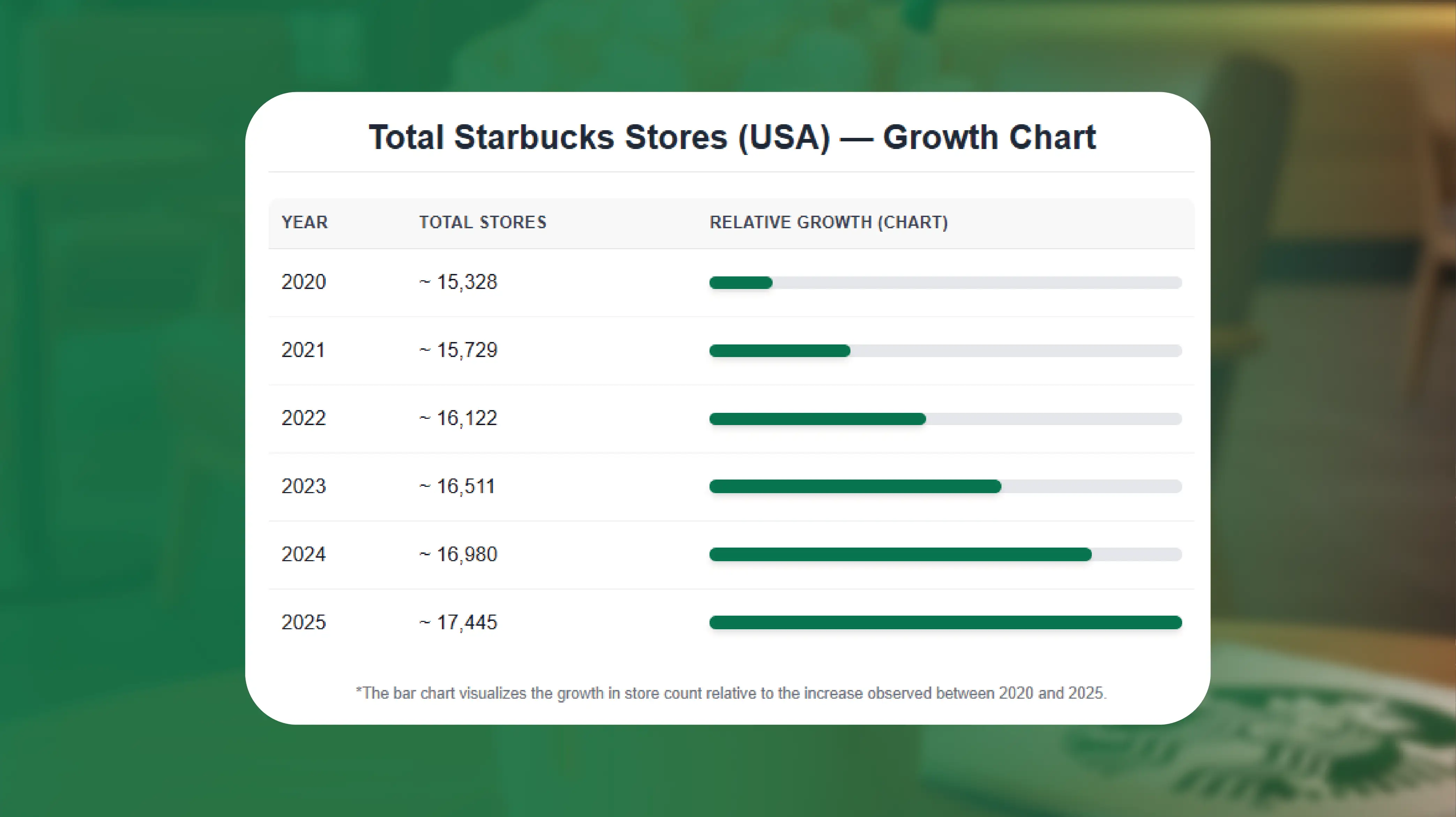 Total Starbucks Stores (USA) — Growth Chart

| YEAR | TOTAL STORES | RELATIVE GROWTH (CHART) |
|---|---|---|
| 2020 | ~ 15,328 | |
| 2021 | ~ 15,729 | |
| 2022 | ~ 16,122 | |
| 2023 | ~ 16,511 | |
| 2024 | ~ 16,980 | |
| 2025 | ~ 17,445 | |

*The bar chart visualizes the growth in store count relative to the increase observed between 2020 and 2025.